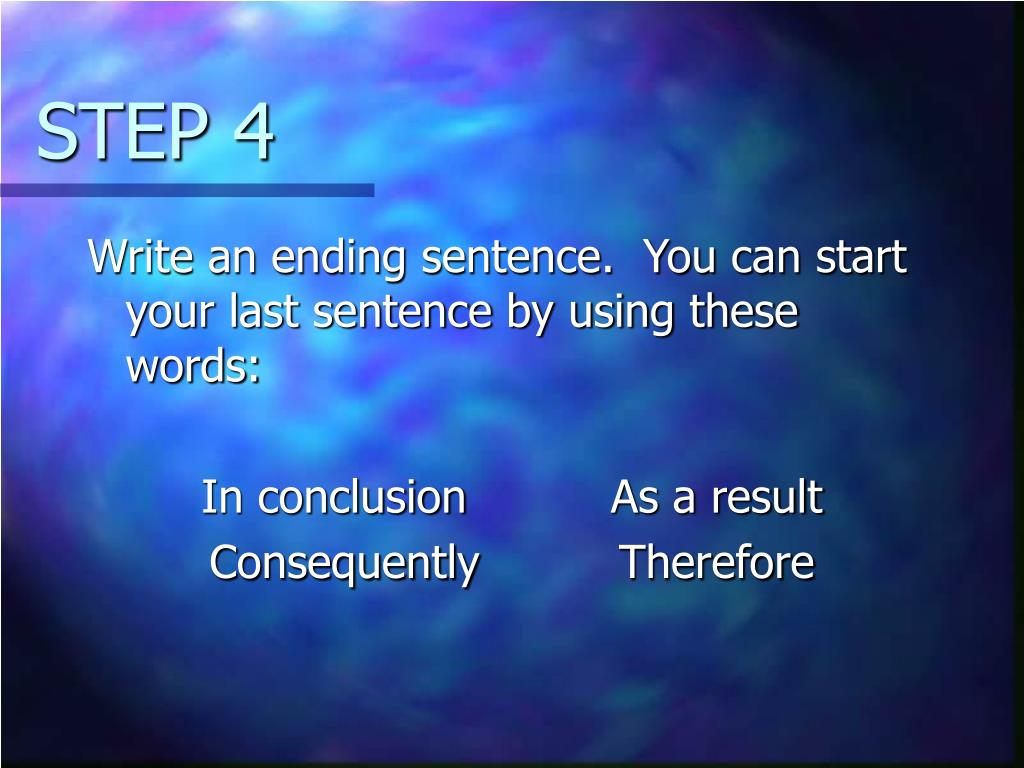 STEP 4

Write an ending sentence. You can start your last sentence by using these words:

In conclusion As a result
Consequently Therefore